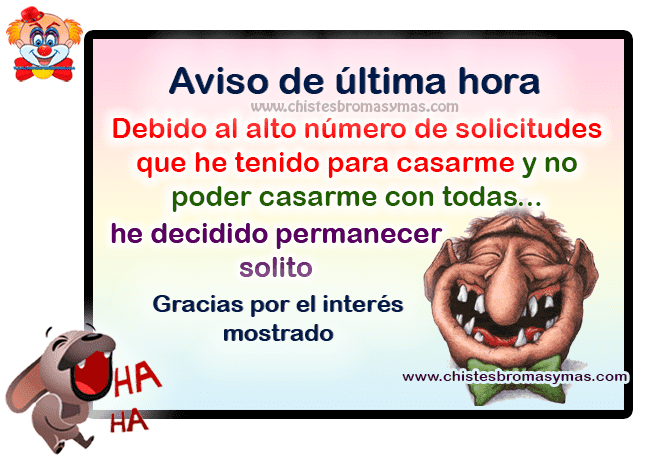 Aviso de última hora

www.chistesbromasymas.com

Debido al alto número de solicitudes que he tenido para casarme y no poder casarme con todas...

he decidido permanecer solito

Gracias por el interés mostrado

www.chistesbromasymas.com

HA
HA